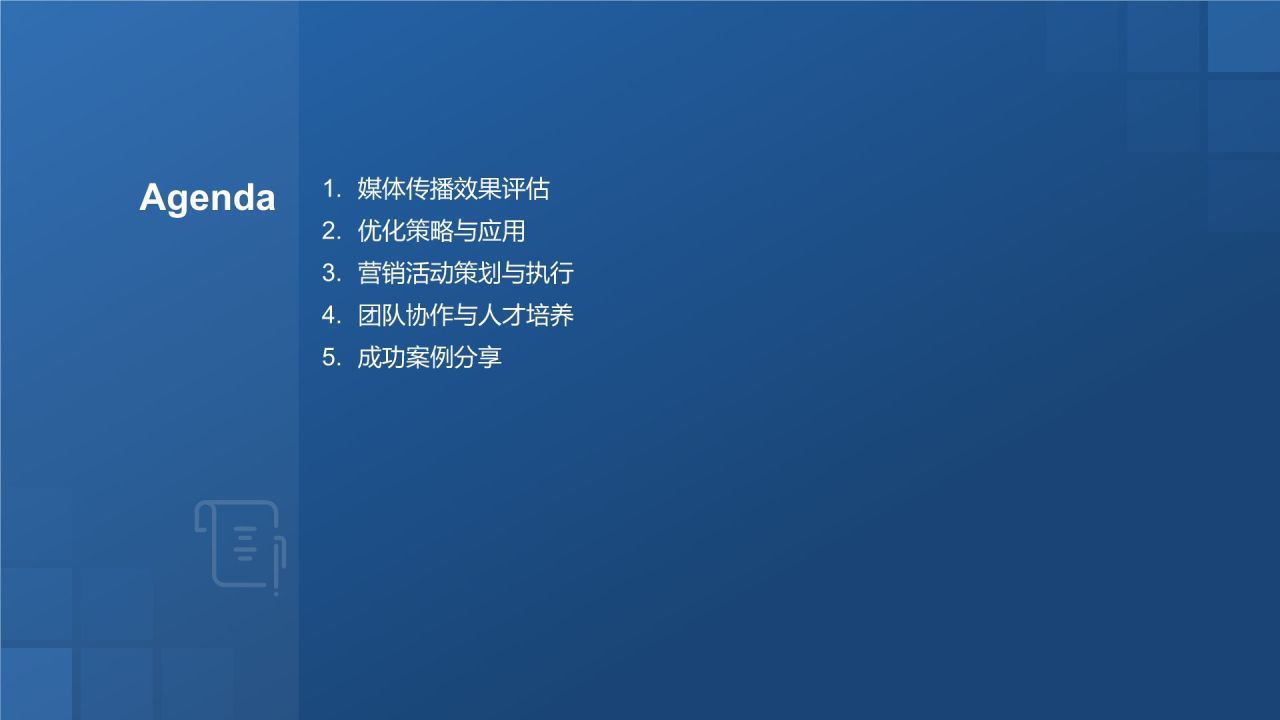 Agenda

1. 媒体传播效果评估
2. 优化策略与应用
3. 营销活动策划与执行
4. 团队协作与人才培养
5. 成功案例分享